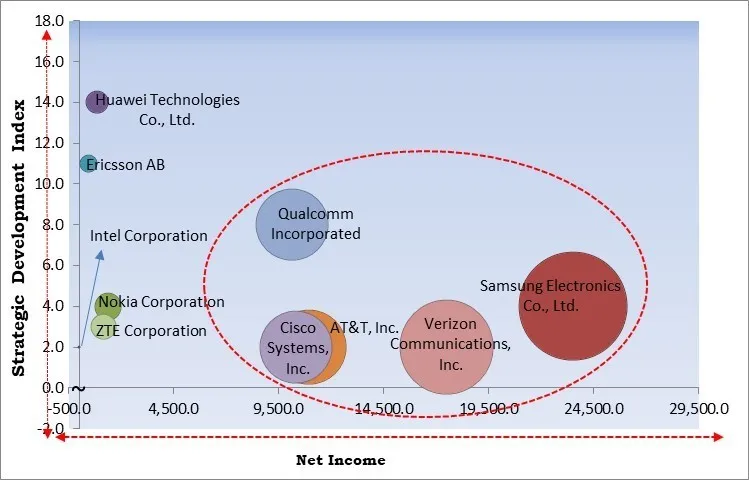 Strategic Development Index

18.0
16.0
14.0
12.0
10.0
8.0
6.0
4.0
2.0
0.0
-2.0

Huawei Technologies Co., Ltd.
Ericsson AB
Intel Corporation
Nokia Corporation
ZTE Corporation
Qualcomm Incorporated
Cisco Systems, Inc.
AT&T, Inc.
Verizon Communications, Inc.
Samsung Electronics Co., Ltd.

-500.0
4,500.0
9,500.0
14,500.0
19,500.0
24,500.0
29,500.0

Net Income